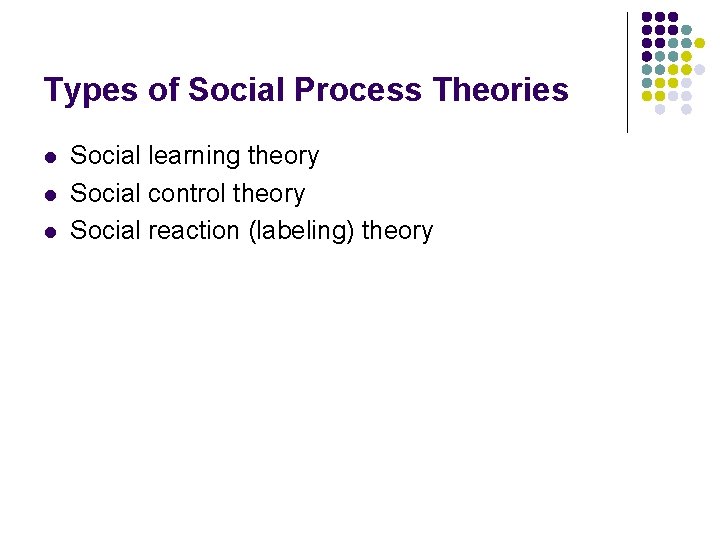 Types of Social Process Theories

- Social learning theory
- Social control theory
- Social reaction (labeling) theory